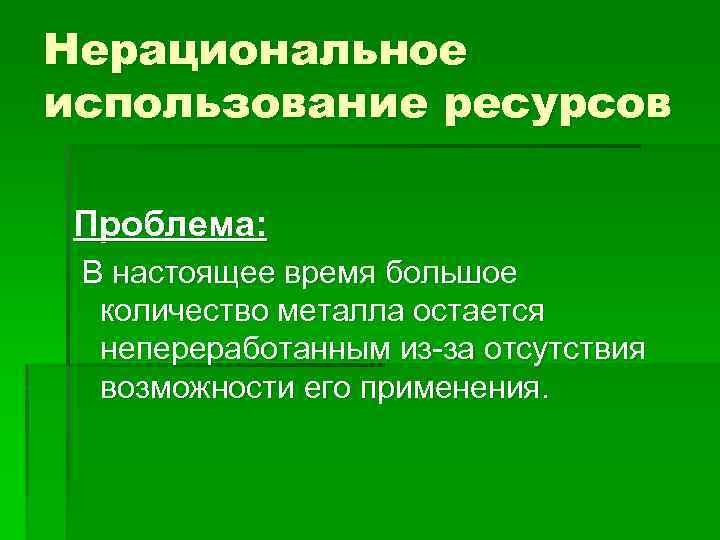 Нерациональное использование ресурсов

Проблема:

В настоящее время большое количество металла остается непереработанным из-за отсутствия возможности его применения.